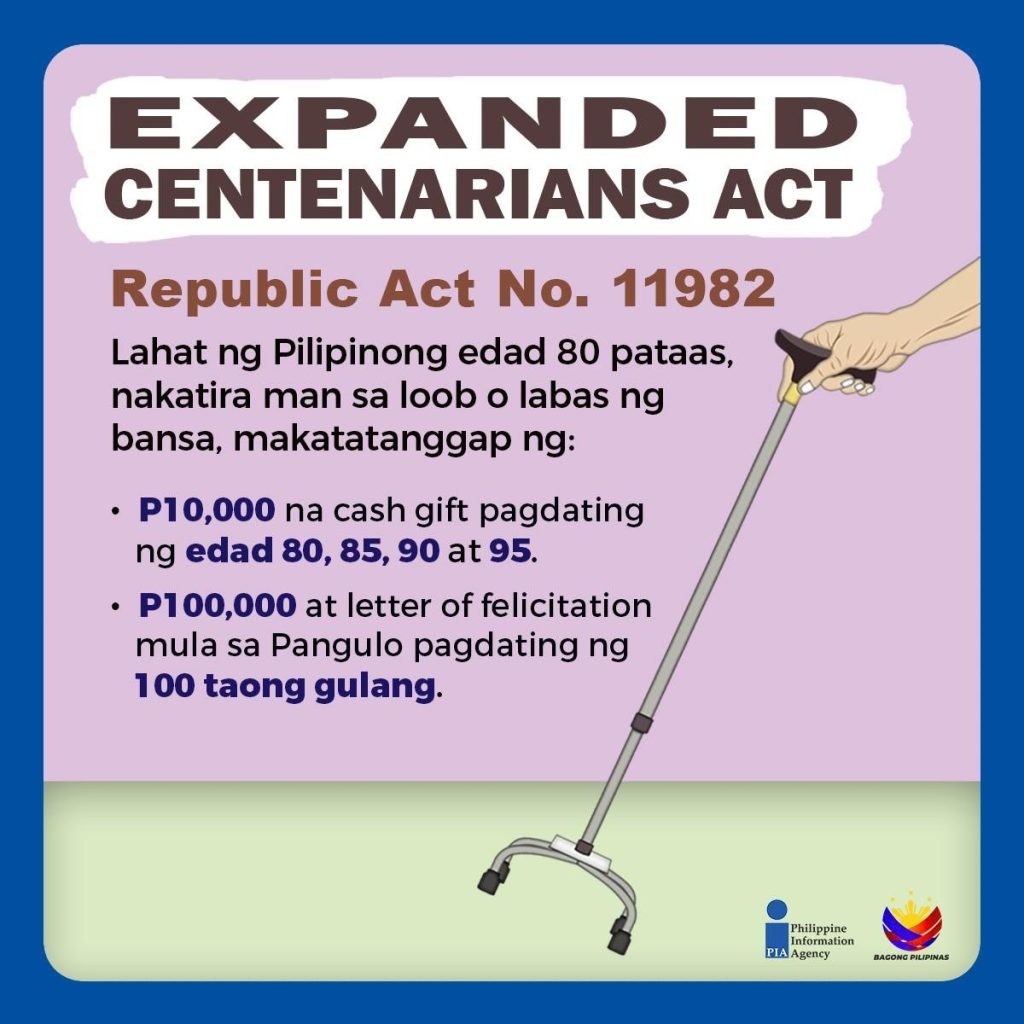 EXPANDED
CENTENARIANS ACT

Republic Act No. 11982

Lahat ng Pilipinong edad 80 pataas, nakatira man sa loob o labas ng bansa, makatatanggap ng:

• P10,000 na cash gift pagdating ng edad 80, 85, 90 at 95.

• P100,000 at letter of felicitation mula sa Pangulo pagdating ng 100 taong gulang.

PIA Philippine Information Agency

BAGONG PILIPINAS